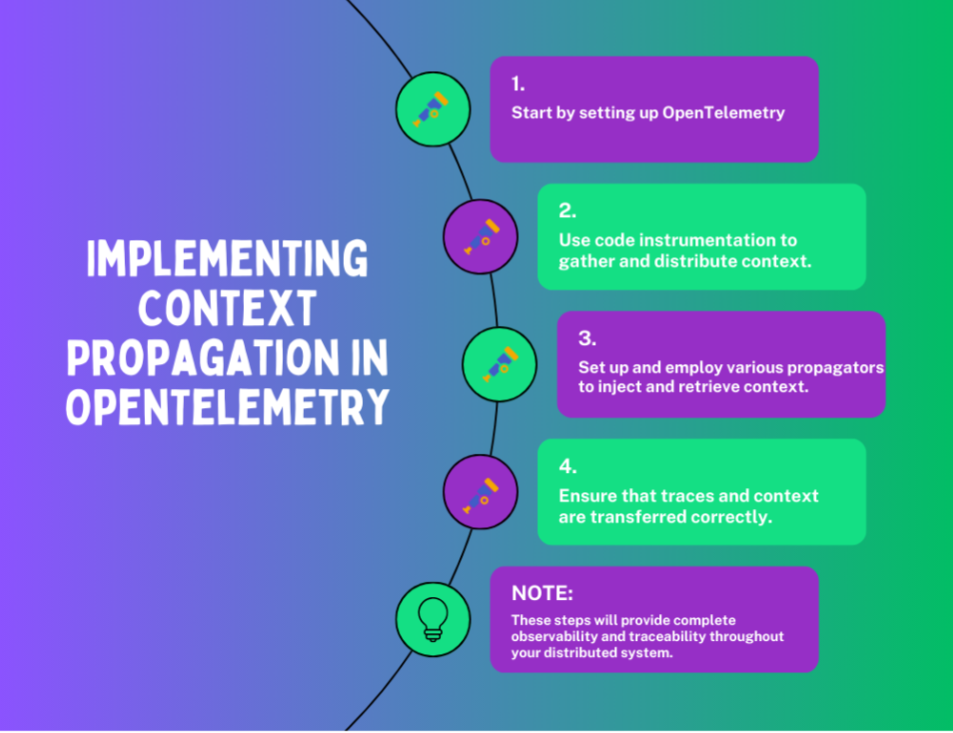 IMPLEMENTING CONTEXT PROPAGATION IN OPENTELEMETRY

1.
Start by setting up OpenTelemetry

2.
Use code instrumentation to gather and distribute context.

3.
Set up and employ various propagators to inject and retrieve context.

4.
Ensure that traces and context are transferred correctly.

NOTE:
These steps will provide complete observability and traceability throughout your distributed system.